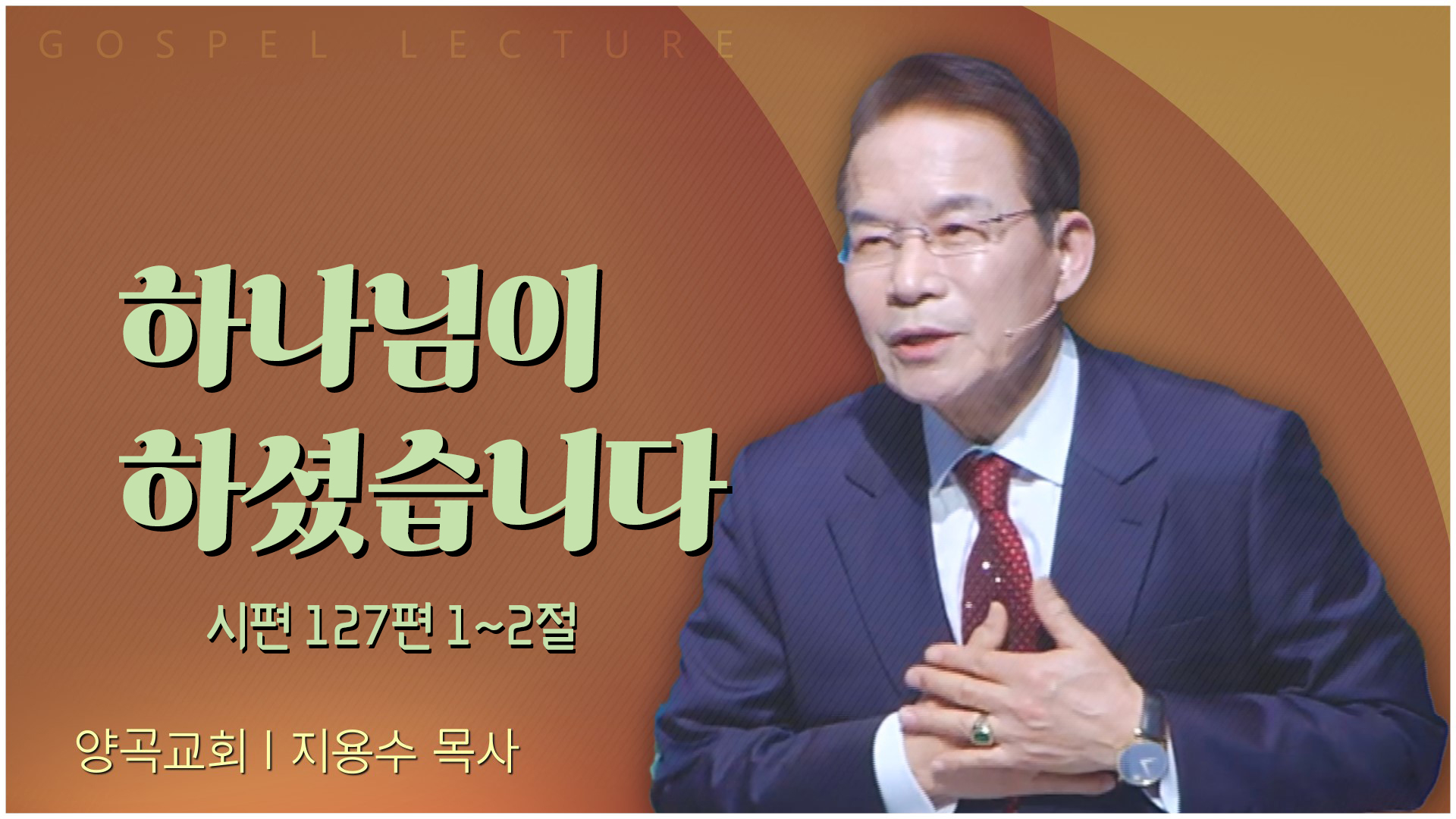 GOSPEL LECTURE

하나님이
하셨습니다

시편 127편 1~2절

양곡교회 | 지용수 목사